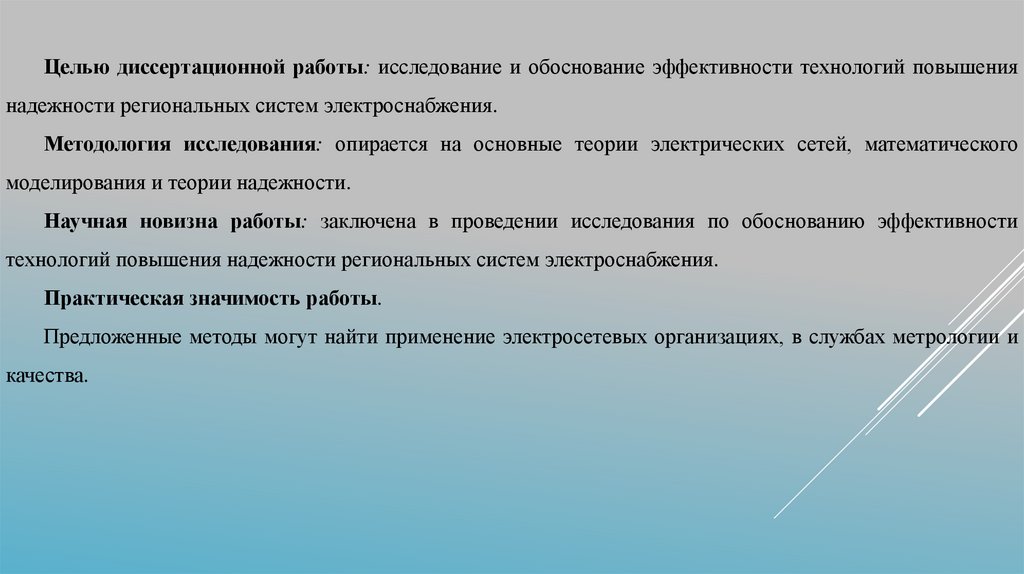 Целью диссертационной работы: исследование и обоснование эффективности технологий повышения надежности региональных систем электроснабжения.

Методология исследования: опирается на основные теории электрических сетей, математического моделирования и теории надежности.

Научная новизна работы: заключена в проведении исследования по обоснованию эффективности технологий повышения надежности региональных систем электроснабжения.

Практическая значимость работы.

Предложенные методы могут найти применение электросетевых организациях, в службах метрологии и качества.